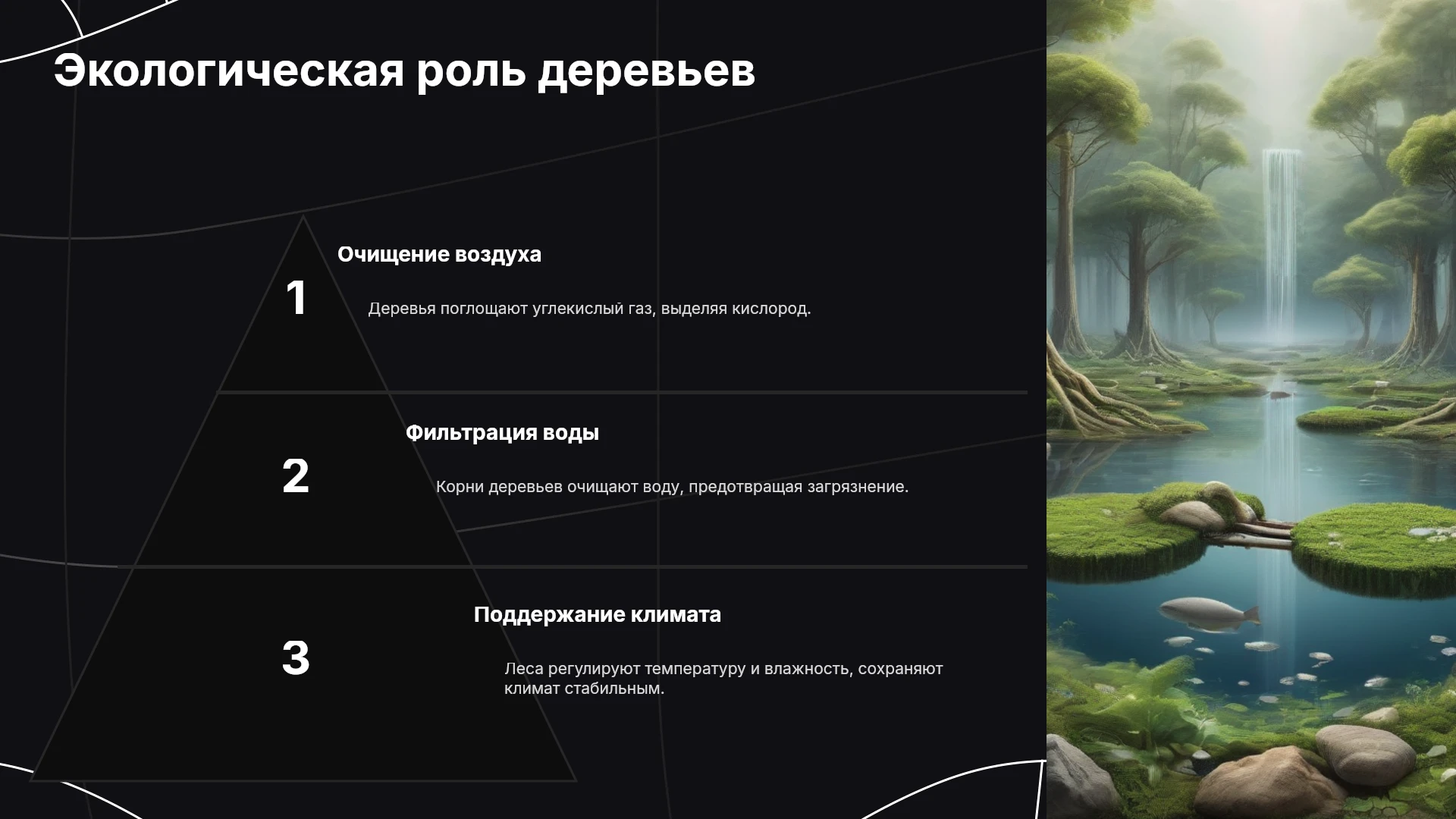 Экологическая роль деревьев

1

Очищение воздуха

Деревья поглощают углекислый газ, выделяя кислород.

2

Фильтрация воды

Корни деревьев очищают воду, предотвращая загрязнение.

3

Поддержание климата

Леса регулируют температуру и влажность, сохраняют климат стабильным.